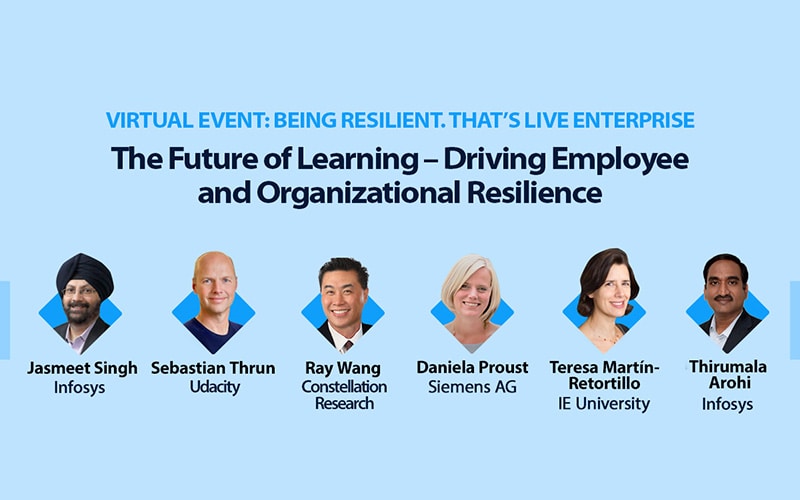 VIRTUAL EVENT: BEING RESILIENT. THAT'S LIVE ENTERPRISE

The Future of Learning – Driving Employee and Organizational Resilience

Jasmeet Singh
Infosys

Sebastian Thrun
Udacity

Ray Wang
Constellation Research

Daniela Proust
Siemens AG

Teresa Martín-Retortillo
IE University

Thirumala Arohi
Infosys